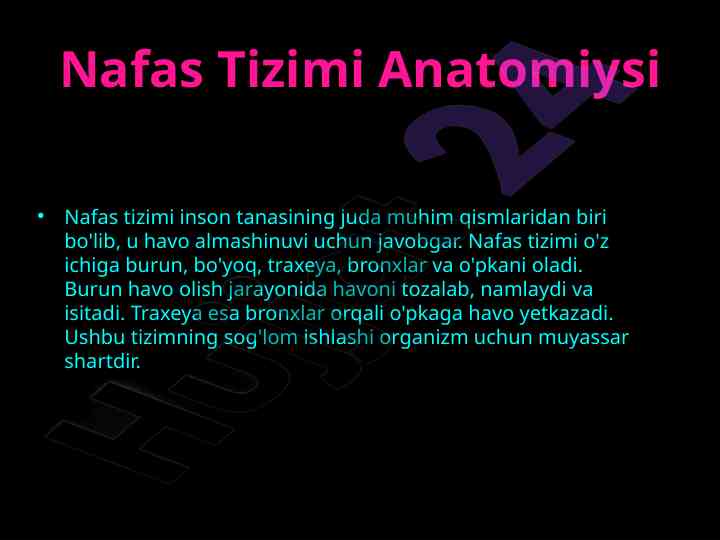 Nafas Tizimi Anatomiysi

• Nafas tizimi inson tanasining juda muhim qismlaridan biri bo'lib, u havo almashinuvi uchun javobgar. Nafas tizimi o'z ichiga burun, bo'yoq, traxeya, bronxlar va o'pkani oladi. Burun havo olish jarayonida havoni tozalab, namlaydi va isitadi. Traxeya esa bronxlar orqali o'pkaga havo yetkazadi. Ushbu tizimning sog'lom ishlashi organizm uchun muyassar shartdir.

HUB 24